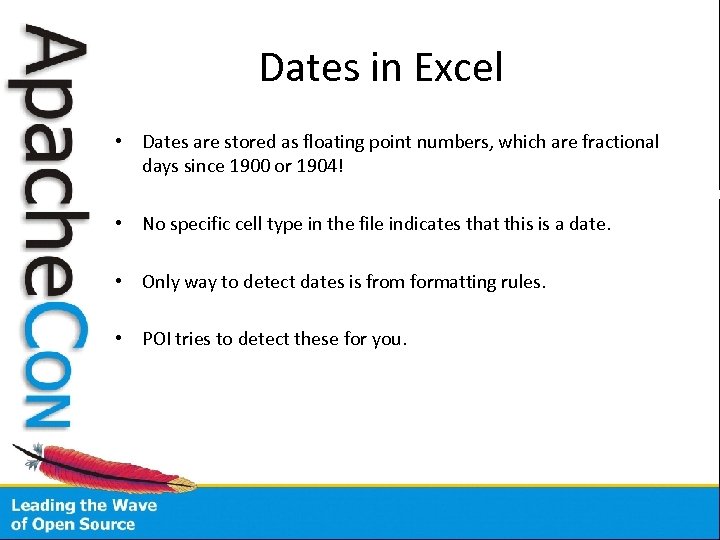 ApacheCon

Dates in Excel

• Dates are stored as floating point numbers, which are fractional days since 1900 or 1904!

• No specific cell type in the file indicates that this is a date.

• Only way to detect dates is from formatting rules.

• POI tries to detect these for you.

Leading the Wave of Open Source